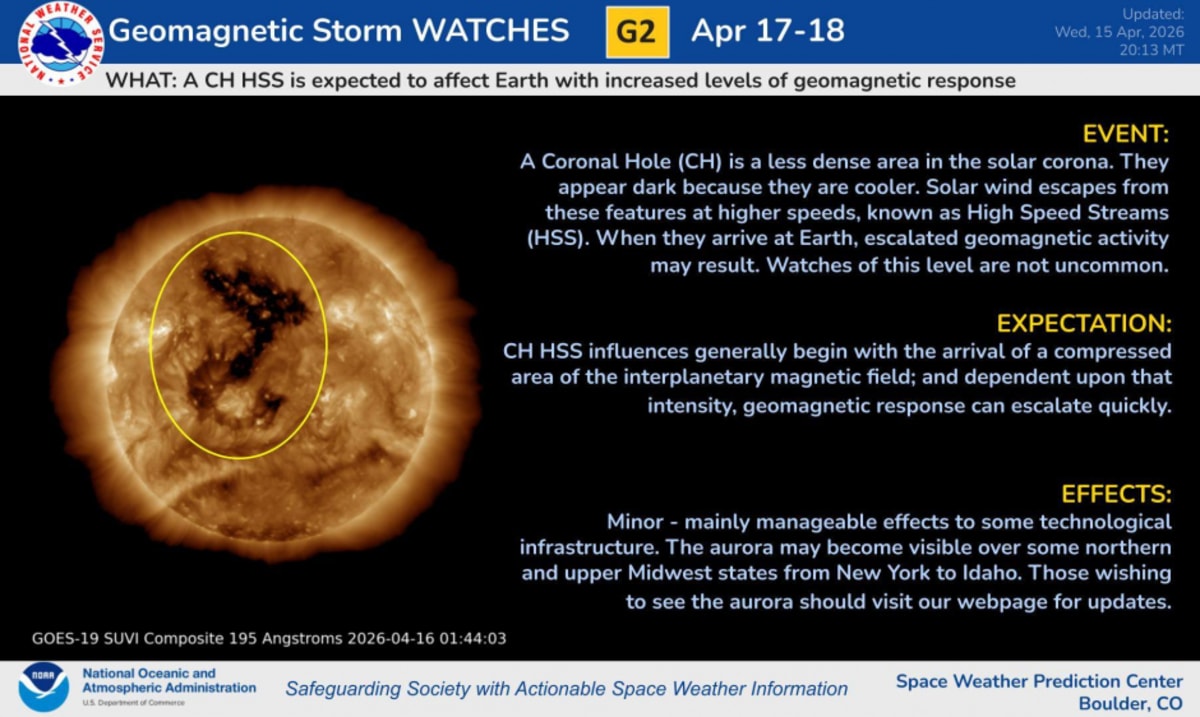 NATIONAL WEATHER SERVICE

Geomagnetic Storm WATCHES G2 Apr 17-18

Updated: Wed, 15 Apr, 2026 20:13 MT

WHAT: A CH HSS is expected to affect Earth with increased levels of geomagnetic response

EVENT:
A Coronal Hole (CH) is a less dense area in the solar corona. They appear dark because they are cooler. Solar wind escapes from these features at higher speeds, known as High Speed Streams (HSS). When they arrive at Earth, escalated geomagnetic activity may result. Watches of this level are not uncommon.

EXPECTATION:
CH HSS influences generally begin with the arrival of a compressed area of the interplanetary magnetic field; and dependent upon that intensity, geomagnetic response can escalate quickly.

EFFECTS:
Minor - mainly manageable effects to some technological infrastructure. The aurora may become visible over some northern and upper Midwest states from New York to Idaho. Those wishing to see the aurora should visit our webpage for updates.

GOES-19 SUVI Composite 195 Angstroms 2026-04-16 01:44:03

NOAA

National Oceanic and Atmospheric Administration
U.S. Department of Commerce

Safeguarding Society with Actionable Space Weather Information

Space Weather Prediction Center
Boulder, CO